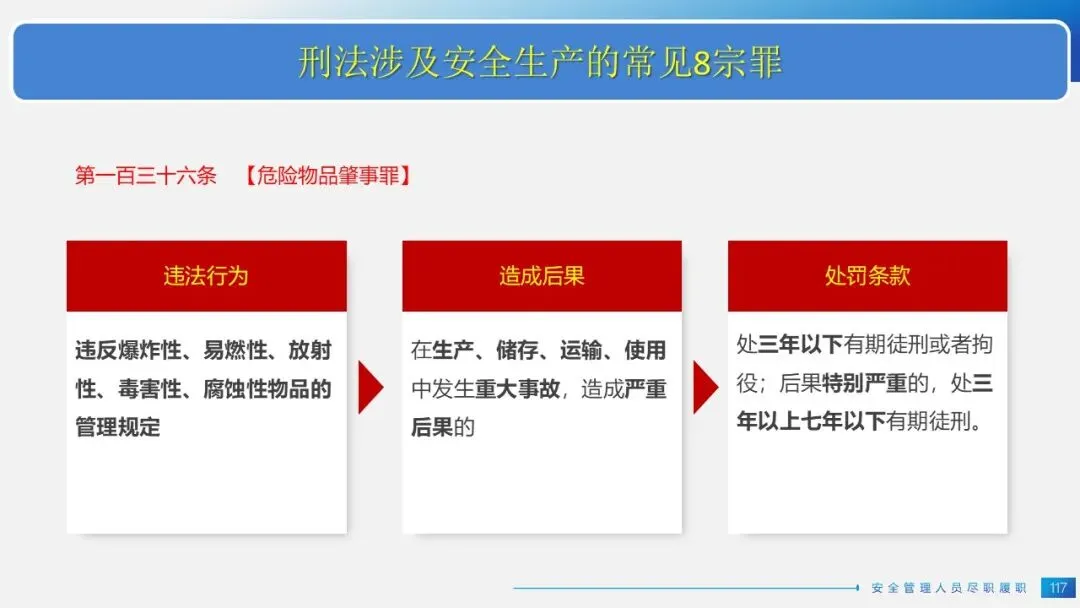 刑法涉及安全生产的常见8宗罪

第一百三十六条 【危险物品肇事罪】

违法行为

违反爆炸性、易燃性、放射性、毒害性、腐蚀性物品的管理规定

造成后果

在生产、储存、运输、使用中发生重大事故，造成严重后果的

处罚条款

处三年以下有期徒刑或者拘役；后果特别严重的，处三年以上七年以下有期徒刑。

安全管理人员尽职履职 117